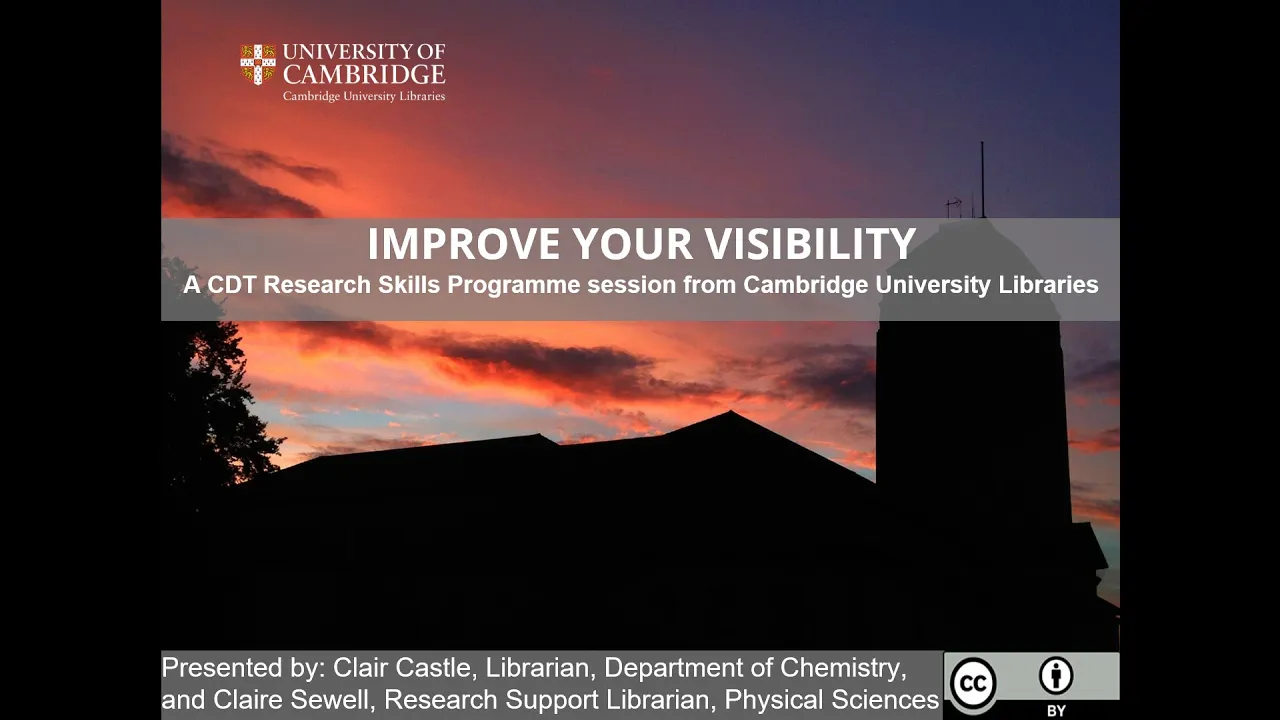 UNIVERSITY OF CAMBRIDGE
Cambridge University Libraries

IMPROVE YOUR VISIBILITY
A CDT Research Skills Programme session from Cambridge University Libraries

Presented by: Clair Castle, Librarian, Department of Chemistry, and Claire Sewell, Research Support Librarian, Physical Sciences

cc BY